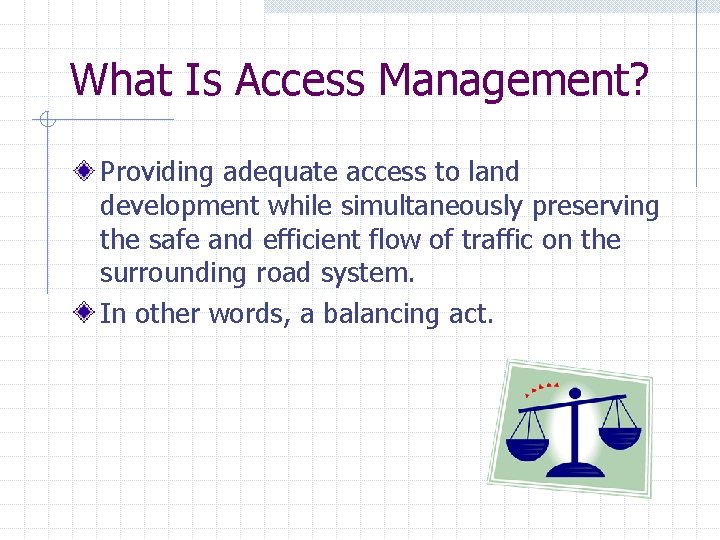 What Is Access Management?

Providing adequate access to land development while simultaneously preserving the safe and efficient flow of traffic on the surrounding road system.

In other words, a balancing act.